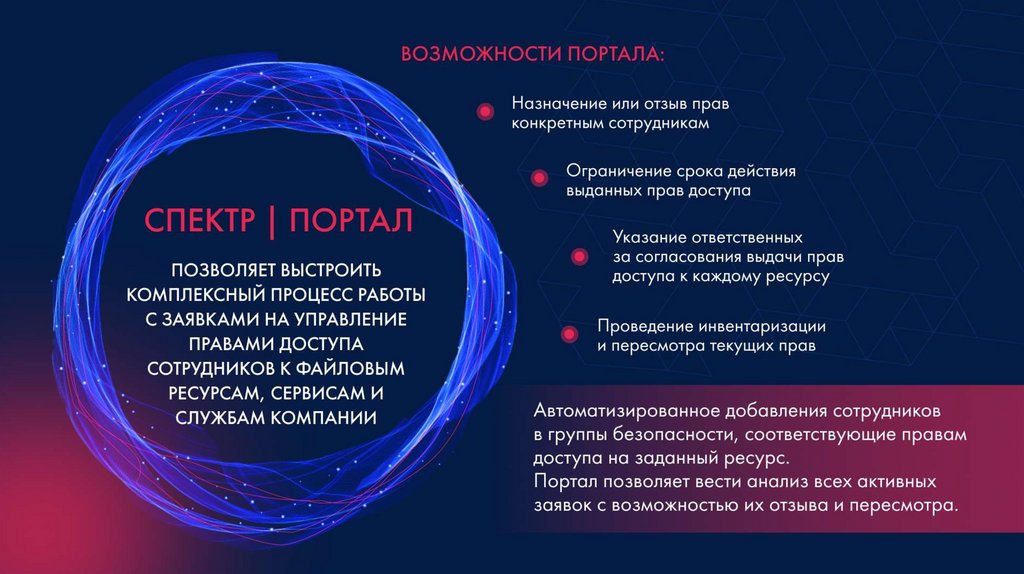 СПЕКТР | ПОРТАЛ

ПОЗВОЛЯЕТ ВЫСТРОИТЬ КОМПЛЕКСНЫЙ ПРОЦЕСС РАБОТЫ С ЗАЯВКАМИ НА УПРАВЛЕНИЕ ПРАВАМИ ДОСТУПА СОТРУДНИКОВ К ФАЙЛОВЫМ РЕСУРСАМ, СЕРВИСАМ И СЛУЖБАМ КОМПАНИИ

ВОЗМОЖНОСТИ ПОРТАЛА:

Назначение или отзыв прав конкретным сотрудникам

Ограничение срока действия выданных прав доступа

Указание ответственных за согласования выдачи прав доступа к каждому ресурсу

Проведение инвентаризации и пересмотра текущих прав

Автоматизированное добавления сотрудников в группы безопасности, соответствующие правам доступа на заданный ресурс.
Портал позволяет вести анализ всех активных заявок с возможностью их отзыва и пересмотра.